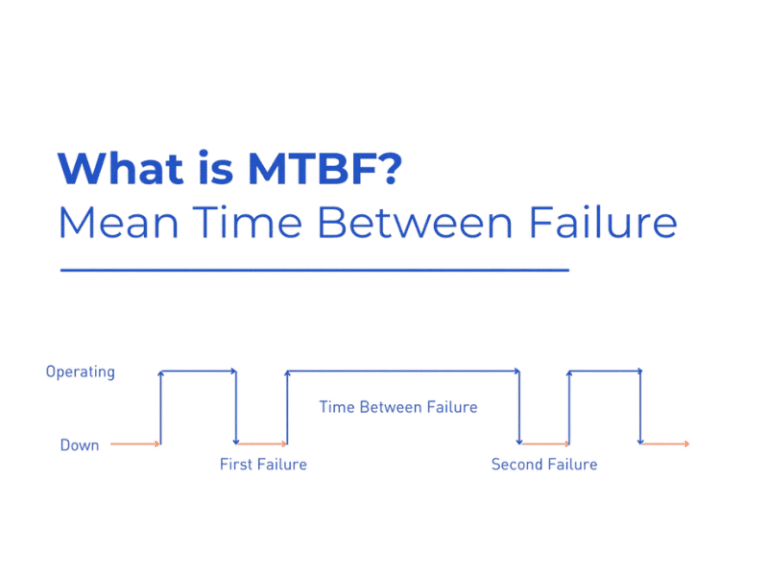 What is MTBF?
Mean Time Between Failure

Operating
Down
Time Between Failure
First Failure
Second Failure